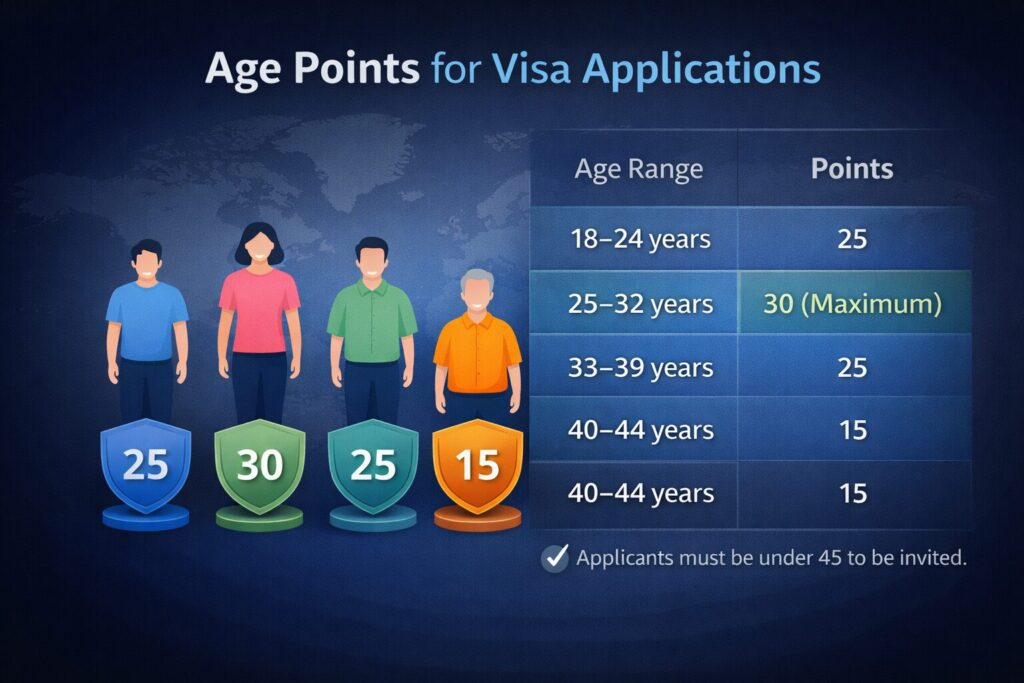 Age Points for Visa Applications

25

30

25

15

| Age Range | Points |
|---|---|
| 18–24 years | 25 |
| 25–32 years | 30 (Maximum) |
| 33–39 years | 25 |
| 40–44 years | 15 |
| 40–44 years | 15 |

Applicants must be under 45 to be invited.